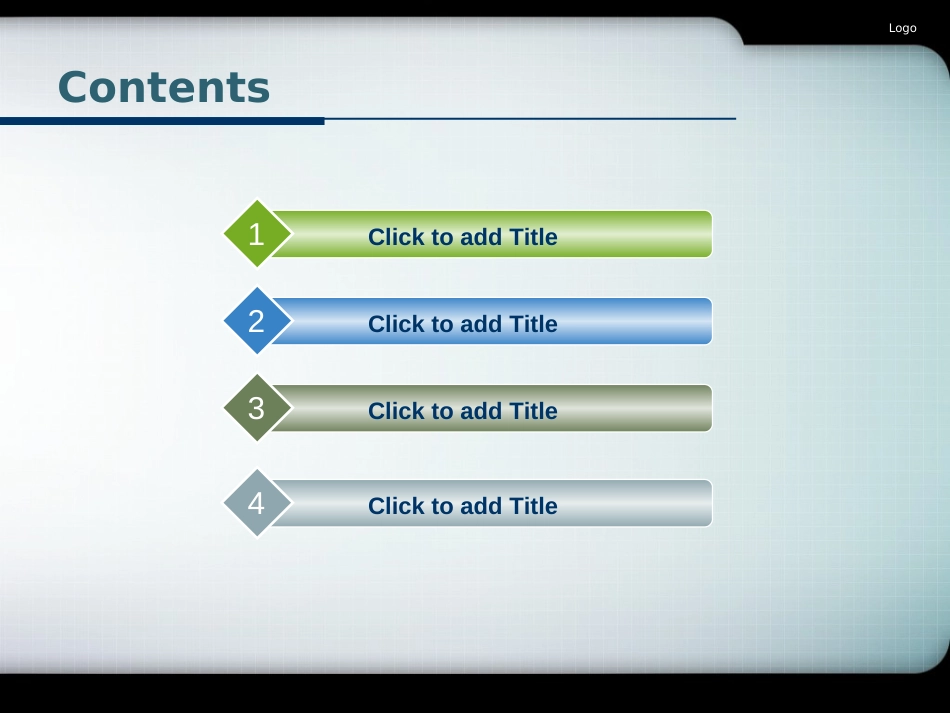 Logo

Contents

1 Click to add Title

2 Click to add Title

3 Click to add Title

4 Click to add Title